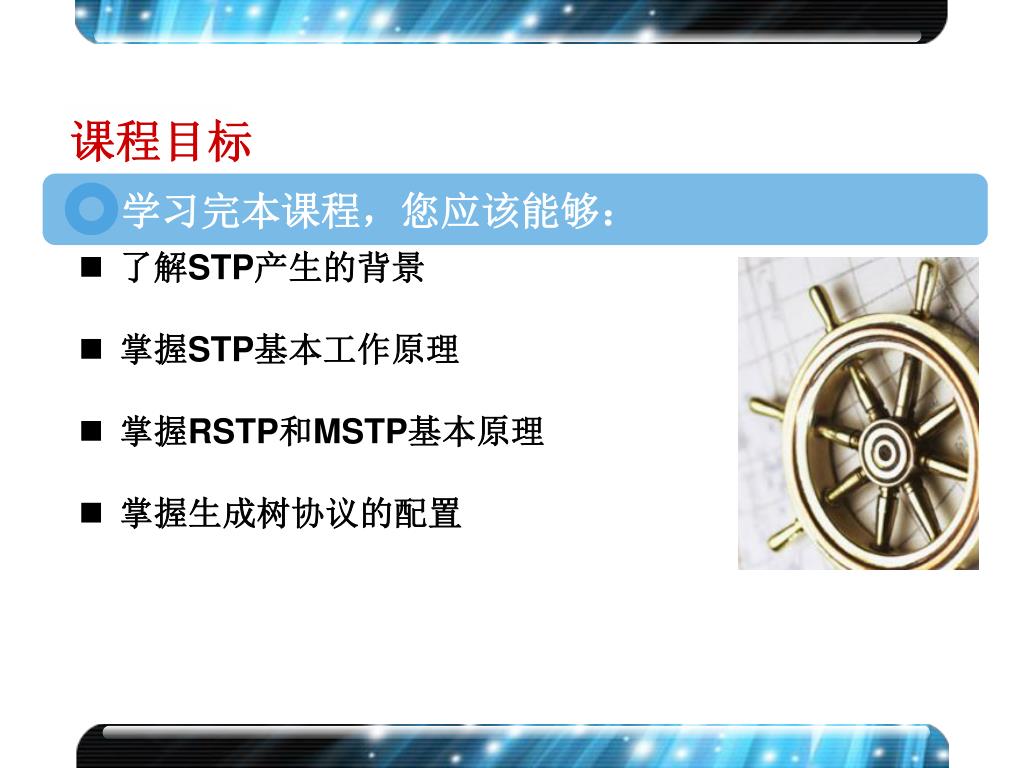 课程目标

学习完本课程，您应该能够：

■ 了解STP产生的背景

■ 掌握STP基本工作原理

■ 掌握RSTP和MSTP基本原理

■ 掌握生成树协议的配置